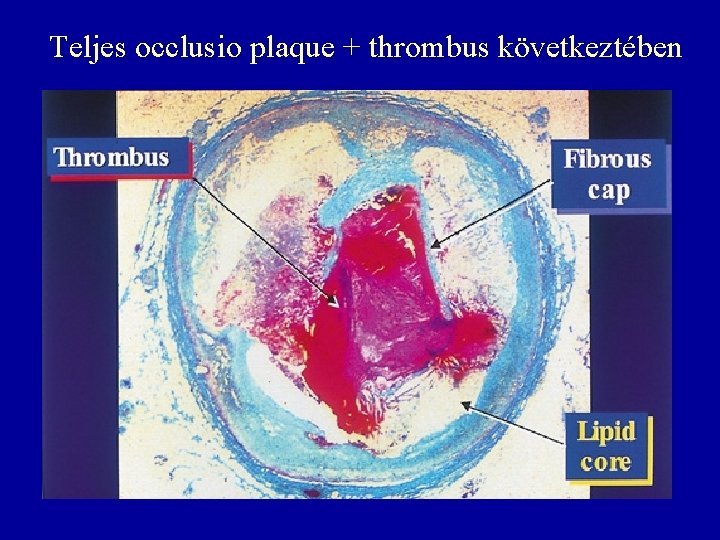 Teljes occlusio plaque + thrombus következtében

Thrombus

Fibrous cap

Lipid core